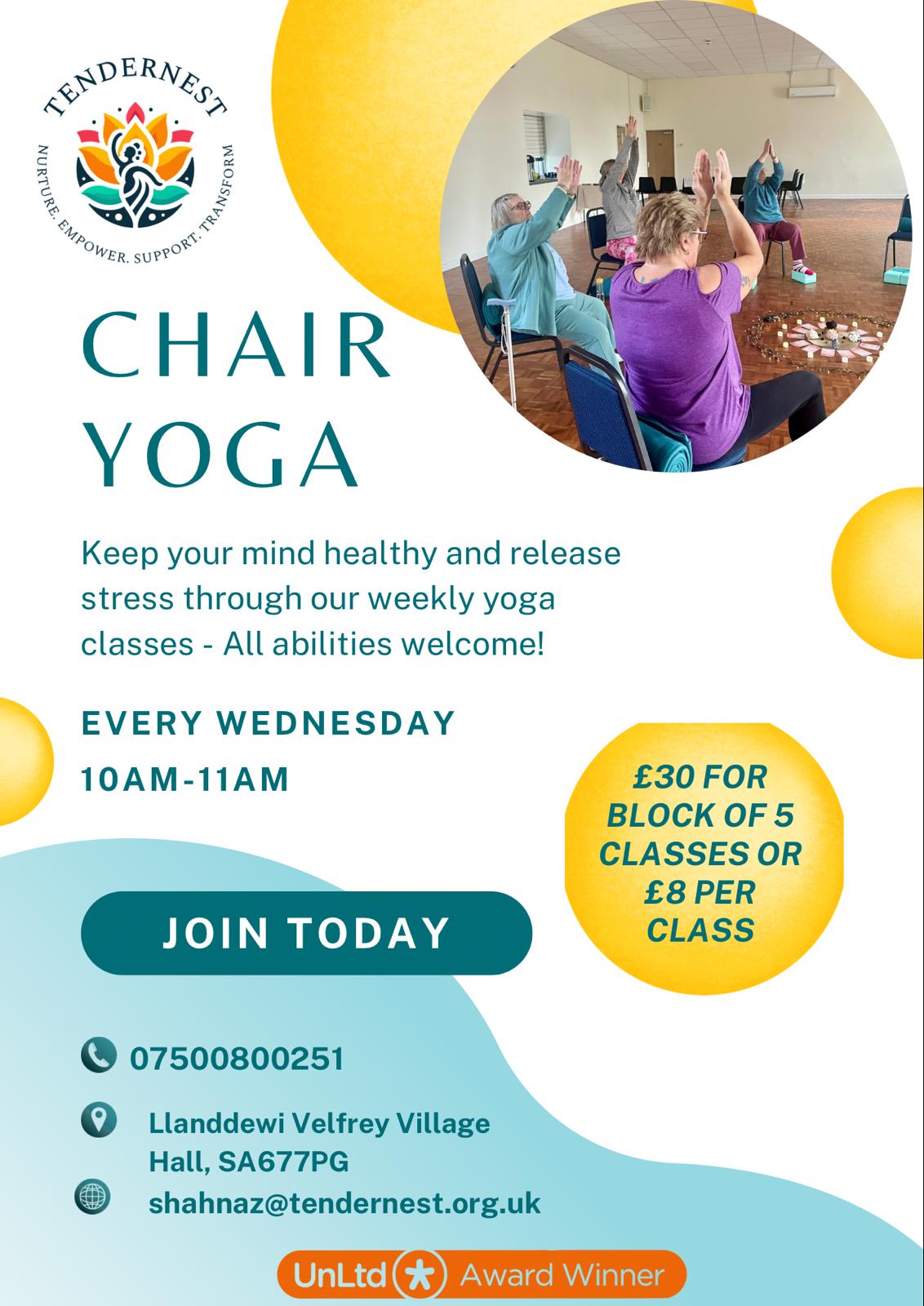 TENDERNEST
NURTURE. EMPOWER. SUPPORT. TRANSFORM

CHAIR YOGA

Keep your mind healthy and release stress through our weekly yoga classes - All abilities welcome!

EVERY WEDNESDAY
10AM-11AM

£30 FOR BLOCK OF 5 CLASSES OR £8 PER CLASS

JOIN TODAY

07500800251

Llanddewi Velfrey Village Hall, SA677PG

shahnaz@tendernest.org.uk

UnLtd Award Winner